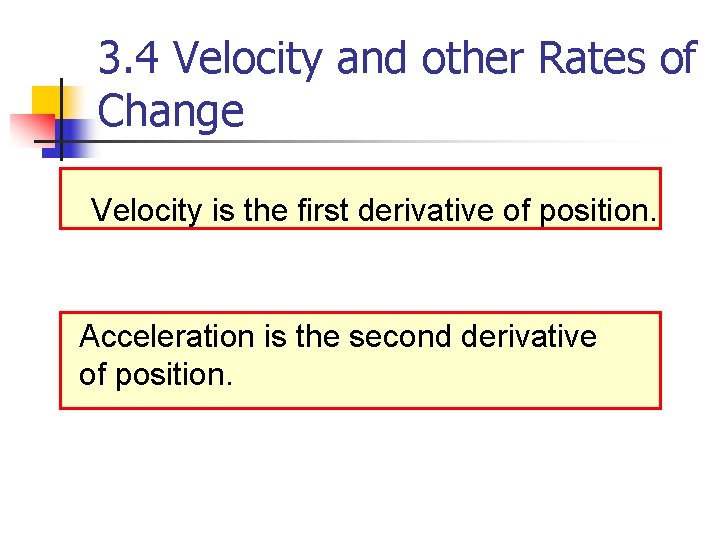 3.4 Velocity and other Rates of Change

Velocity is the first derivative of position.

Acceleration is the second derivative of position.